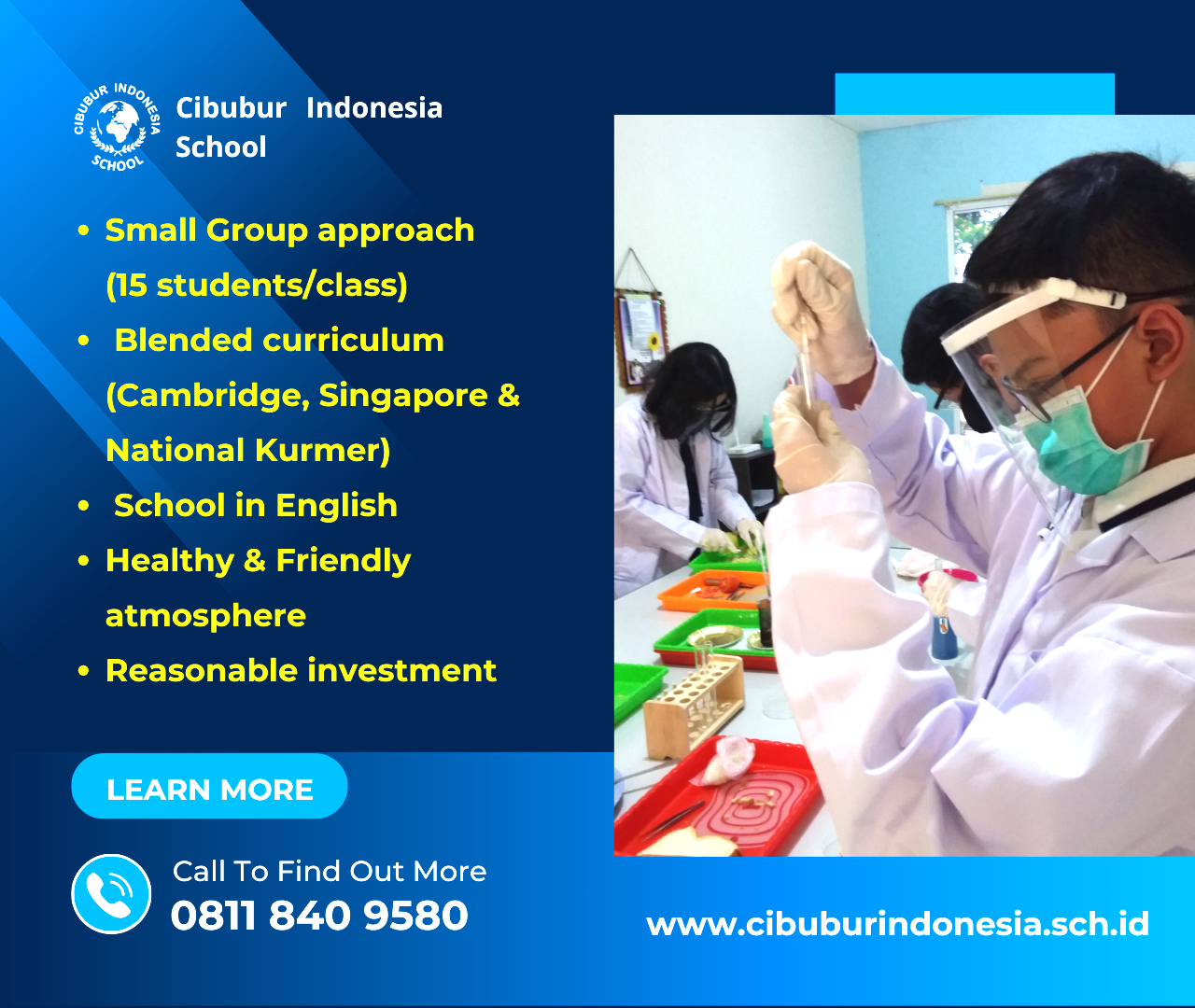 CIBUBUR INDONESIA SCHOOL

Cibubur Indonesia School

• Small Group approach (15 students/class)
• Blended curriculum (Cambridge, Singapore & National Kurmer)
• School in English
• Healthy & Friendly atmosphere
• Reasonable investment

LEARN MORE

Call To Find Out More
0811 840 9580

www.cibuburindonesia.sch.id